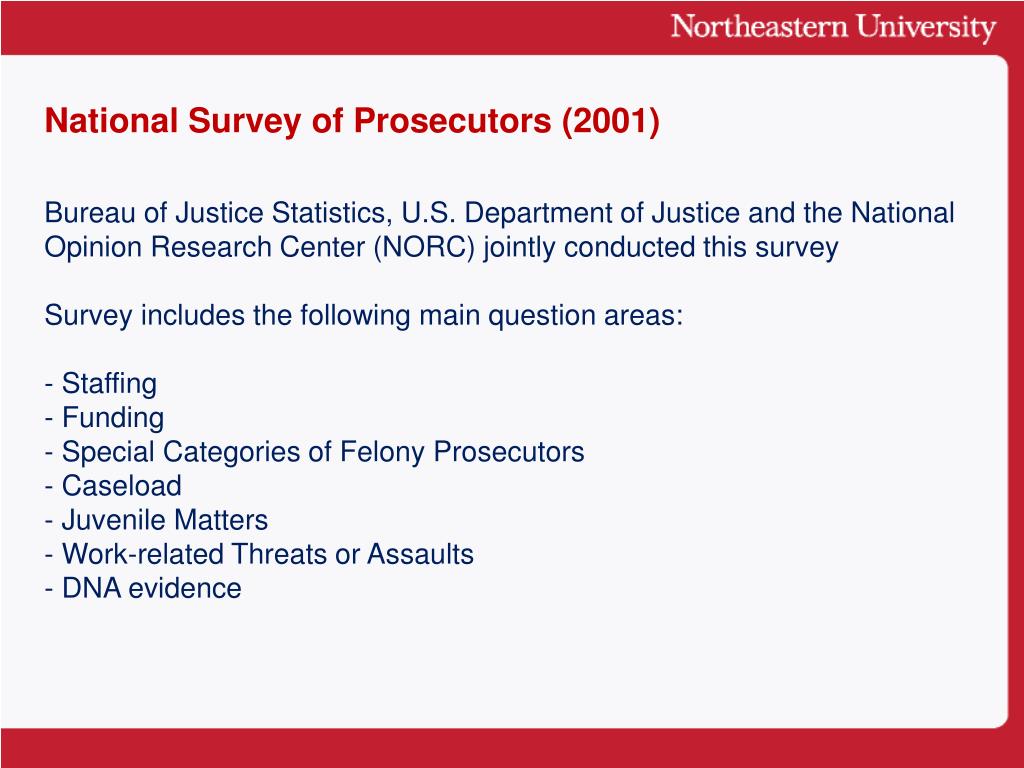 Northeastern University

National Survey of Prosecutors (2001)

Bureau of Justice Statistics, U.S. Department of Justice and the National Opinion Research Center (NORC) jointly conducted this survey

Survey includes the following main question areas:

- Staffing
- Funding
- Special Categories of Felony Prosecutors
- Caseload
- Juvenile Matters
- Work-related Threats or Assaults
- DNA evidence